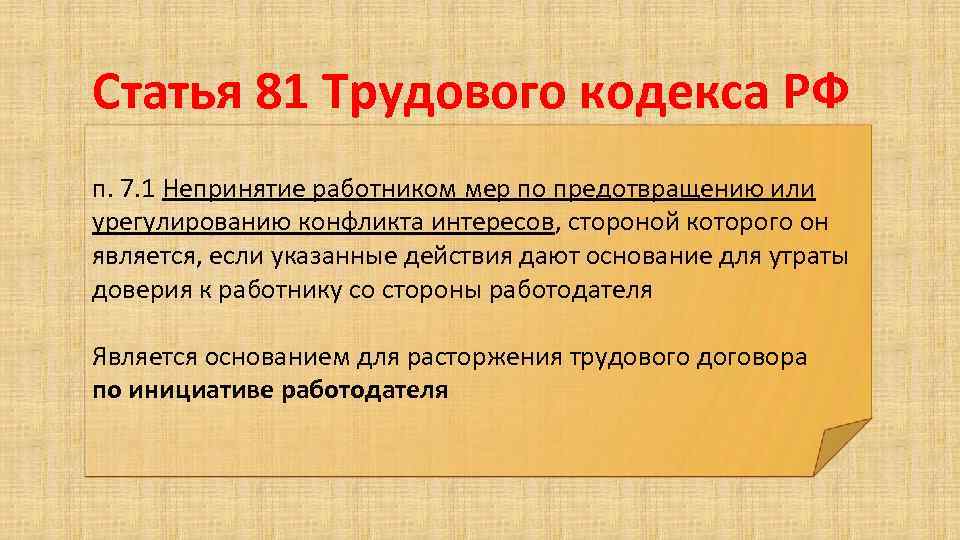 Статья 81 Трудового кодекса РФ

п. 7.1 Непринятие работником мер по предотвращению или урегулированию конфликта интересов, стороной которого он является, если указанные действия дают основание для утраты доверия к работнику со стороны работодателя

Является основанием для расторжения трудового договора по инициативе работодателя